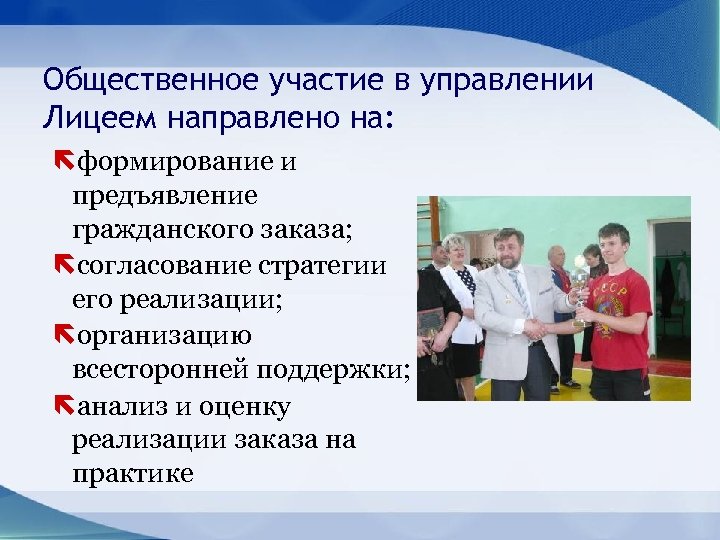 Общественное участие в управлении Лицеем направлено на:

формирование и предъявление гражданского заказа;

согласование стратегии его реализации;

организацию всесторонней поддержки;

анализ и оценку реализации заказа на практике

СССР